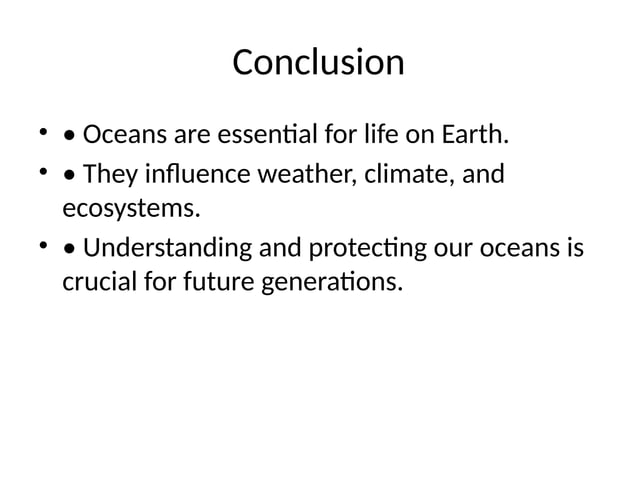 Conclusion

• • Oceans are essential for life on Earth.
• • They influence weather, climate, and ecosystems.
• • Understanding and protecting our oceans is crucial for future generations.